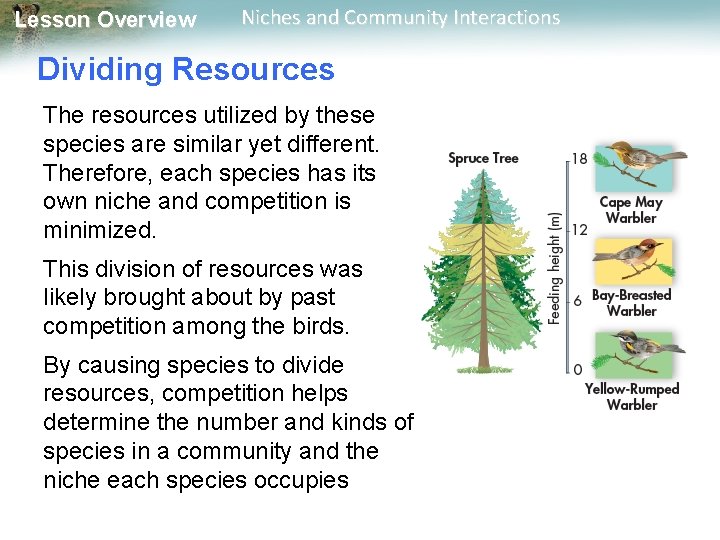 Lesson Overview Niches and Community Interactions

Dividing Resources

The resources utilized by these species are similar yet different. Therefore, each species has its own niche and competition is minimized.

This division of resources was likely brought about by past competition among the birds.

By causing species to divide resources, competition helps determine the number and kinds of species in a community and the niche each species occupies

Spruce Tree

Feeding height (m)

18

12

6

0

Cape May Warbler

Bay-Breasted Warbler

Yellow-Rumped Warbler